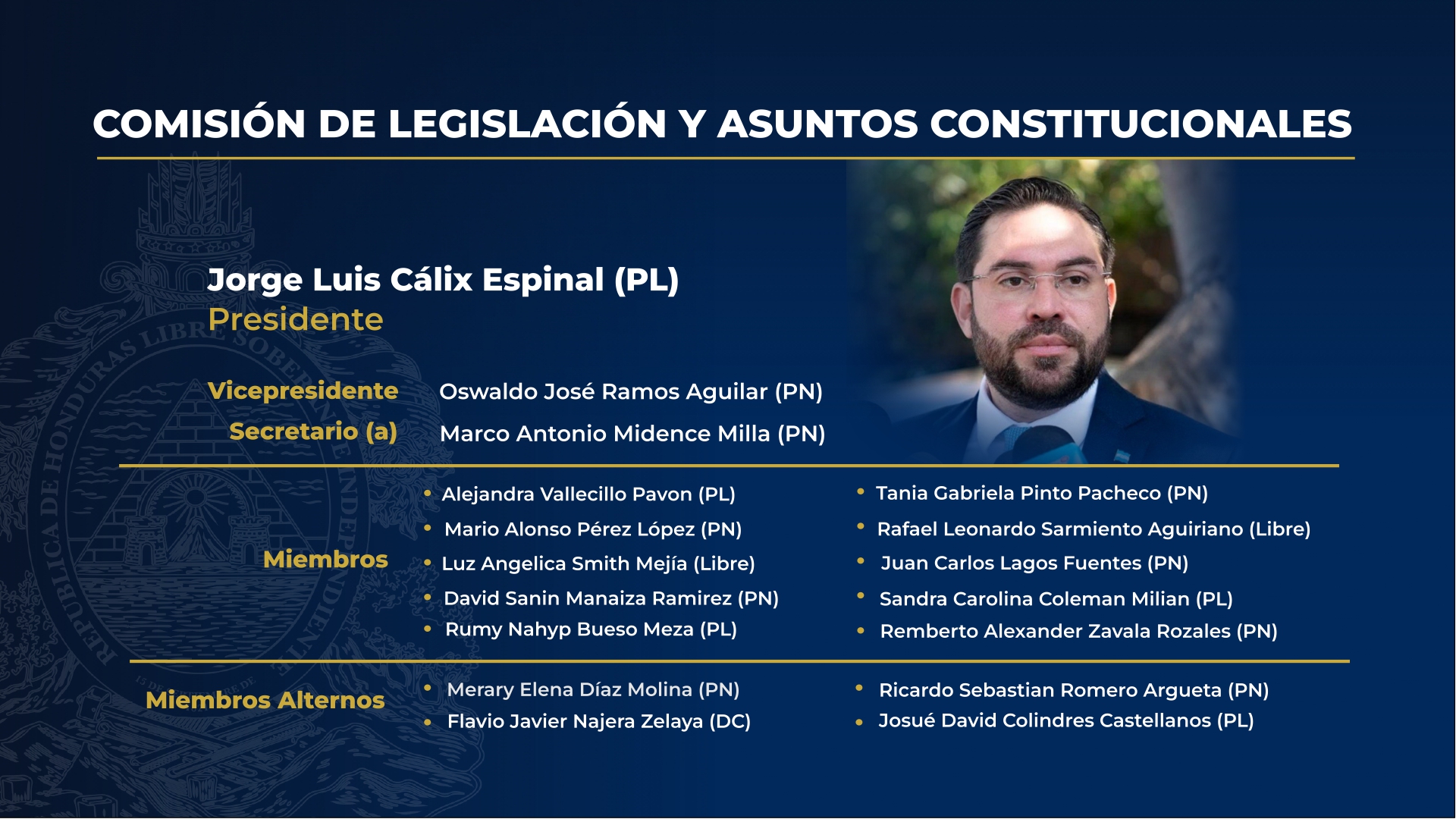 COMISIÓN DE LEGISLACIÓN Y ASUNTOS CONSTITUCIONALES

Jorge Luis Cálix Espinal (PL)
Presidente

Vicepresidente Oswaldo José Ramos Aguilar (PN)
Secretario (a) Marco Antonio Midence Milla (PN)

Miembros
• Alejandra Vallecillo Pavon (PL)
• Mario Alonso Pérez López (PN)
• Luz Angelica Smith Mejía (Libre)
• David Sanin Manaiza Ramirez (PN)
• Rumy Nahyp Bueso Meza (PL)

• Tania Gabriela Pinto Pacheco (PN)
• Rafael Leonardo Sarmiento Aguiriano (Libre)
• Juan Carlos Lagos Fuentes (PN)
• Sandra Carolina Coleman Milian (PL)
• Remberto Alexander Zavala Rozales (PN)

Miembros Alternos
• Merary Elena Díaz Molina (PN)
• Flavio Javier Najera Zelaya (DC)

• Ricardo Sebastian Romero Argueta (PN)
• Josué David Colindres Castellanos (PL)